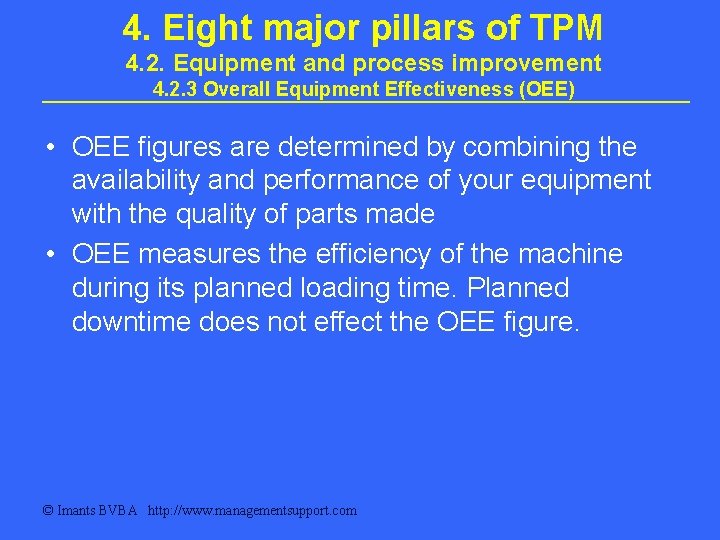 4. Eight major pillars of TPM
4.2. Equipment and process improvement
4.2.3 Overall Equipment Effectiveness (OEE)

• OEE figures are determined by combining the availability and performance of your equipment with the quality of parts made

• OEE measures the efficiency of the machine during its planned loading time. Planned downtime does not effect the OEE figure.

© Imants BVBA http://www.managementsupport.com